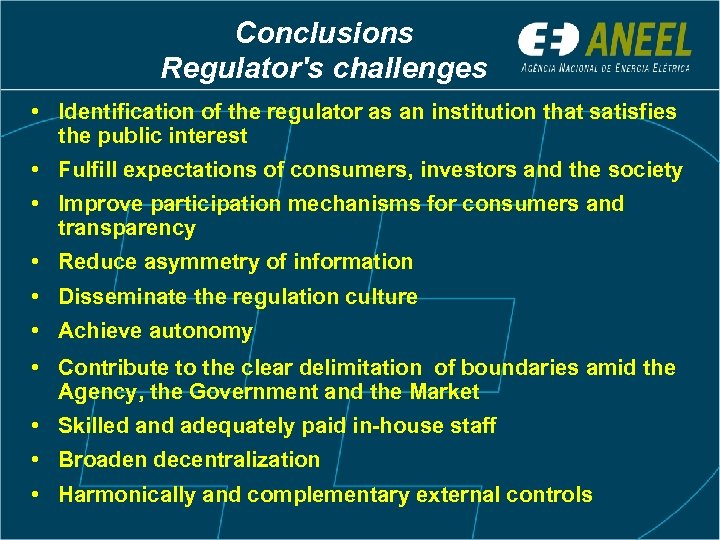 Conclusions
Regulator's challenges

ANEEL
AGÊNCIA NACIONAL DE ENERGIA ELÉTRICA

• Identification of the regulator as an institution that satisfies the public interest
• Fulfill expectations of consumers, investors and the society
• Improve participation mechanisms for consumers and transparency
• Reduce asymmetry of information
• Disseminate the regulation culture
• Achieve autonomy
• Contribute to the clear delimitation of boundaries amid the Agency, the Government and the Market
• Skilled and adequately paid in-house staff
• Broaden decentralization
• Harmonically and complementary external controls